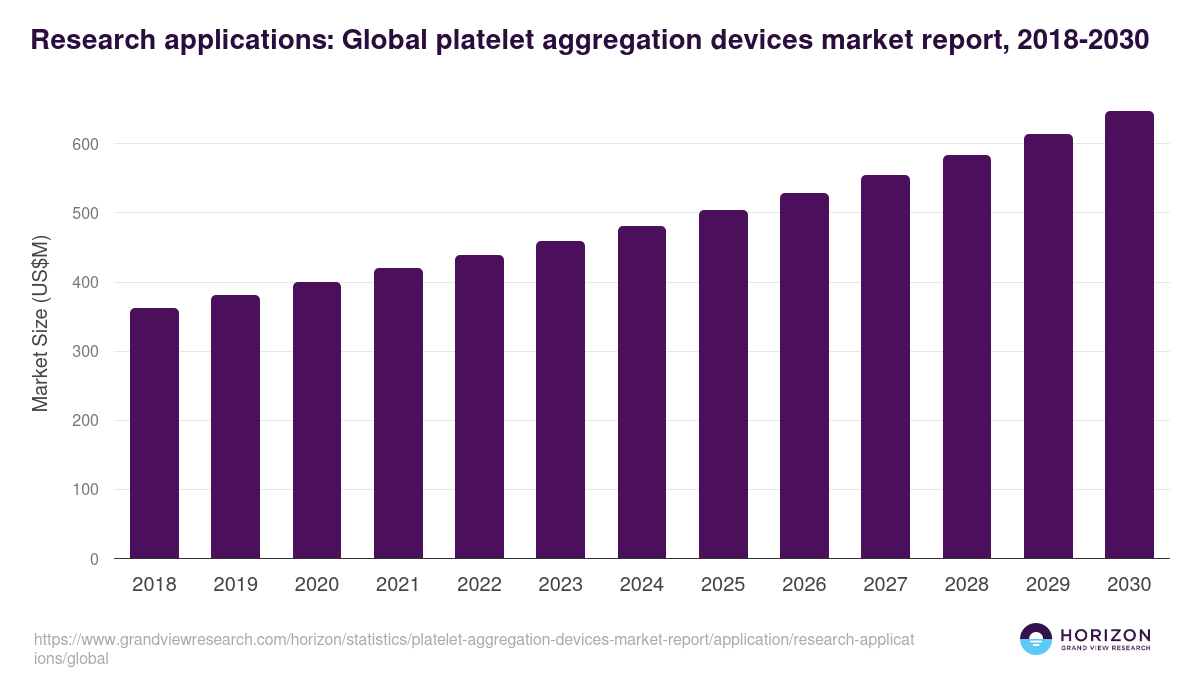 Research applications: Global platelet aggregation devices market report, 2018-2030

Market Size (US$M)

600
500
400
300
200
100
0

2018 2019 2020 2021 2022 2023 2024 2025 2026 2027 2028 2029 2030

https://www.grandviewresearch.com/horizon/statistics/platelet-aggregation-devices-market-report/application/research-applications/global

HORIZON
GRAND VIEW RESEARCH